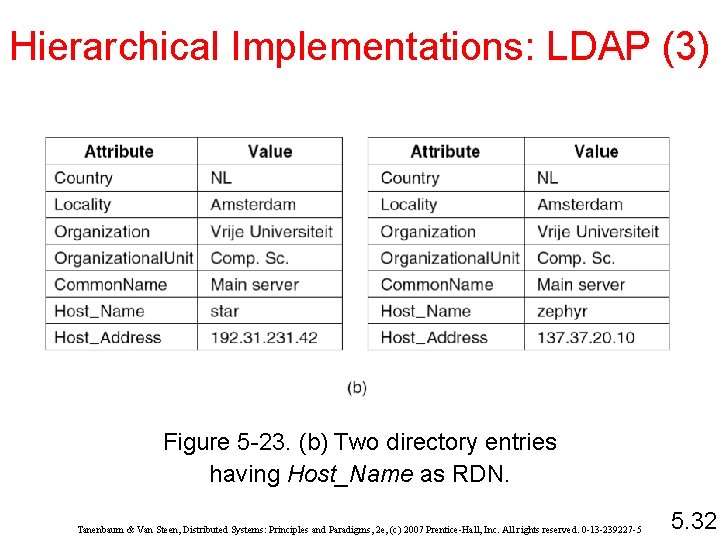 Hierarchical Implementations: LDAP (3)

| Attribute | Value |
|---|---|
| Country | NL |
| Locality | Amsterdam |
| Organization | Vrije Universiteit |
| OrganizationalUnit | Comp. Sc. |
| CommonName | Main server |
| Host_Name | star |
| Host_Address | 192.31.231.42 |

| Attribute | Value |
|---|---|
| Country | NL |
| Locality | Amsterdam |
| Organization | Vrije Universiteit |
| OrganizationalUnit | Comp. Sc. |
| CommonName | Main server |
| Host_Name | zephyr |
| Host_Address | 137.37.20.10 |

(b)

Figure 5-23. (b) Two directory entries having Host_Name as RDN.

Tanenbaum & Van Steen, Distributed Systems: Principles and Paradigms, 2e, (c) 2007 Prentice-Hall, Inc. All rights reserved. 0-13-239227-5

5.32